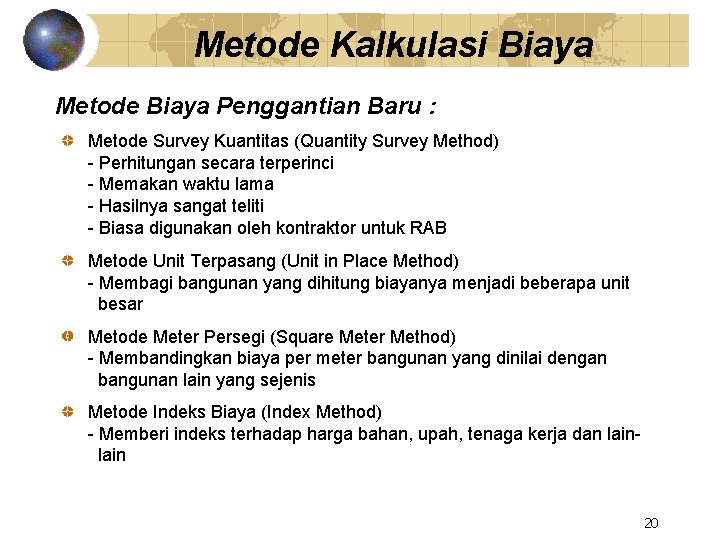 Metode Kalkulasi Biaya

Metode Biaya Penggantian Baru :

Metode Survey Kuantitas (Quantity Survey Method)
- Perhitungan secara terperinci
- Memakan waktu lama
- Hasilnya sangat teliti
- Biasa digunakan oleh kontraktor untuk RAB

Metode Unit Terpasang (Unit in Place Method)
- Membagi bangunan yang dihitung biayanya menjadi beberapa unit besar

Metode Meter Persegi (Square Meter Method)
- Membandingkan biaya per meter bangunan yang dinilai dengan bangunan lain yang sejenis

Metode Indeks Biaya (Index Method)
- Memberi indeks terhadap harga bahan, upah, tenaga kerja dan lain-lain

20